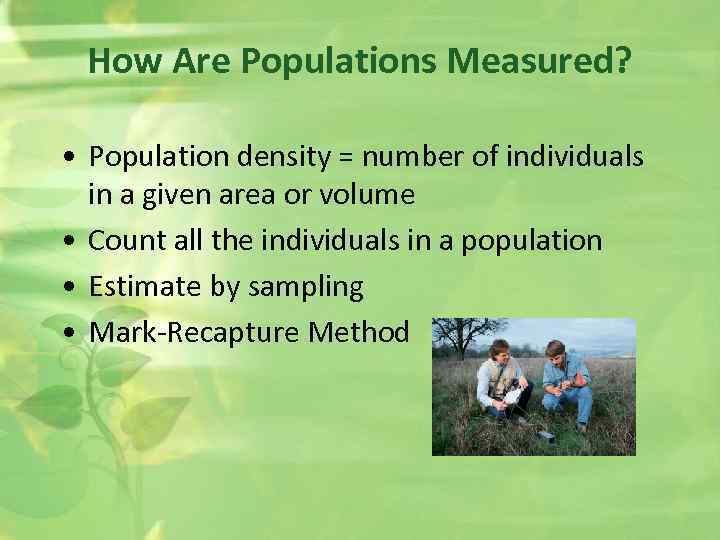 How Are Populations Measured?

• Population density = number of individuals in a given area or volume
• Count all the individuals in a population
• Estimate by sampling
• Mark-Recapture Method